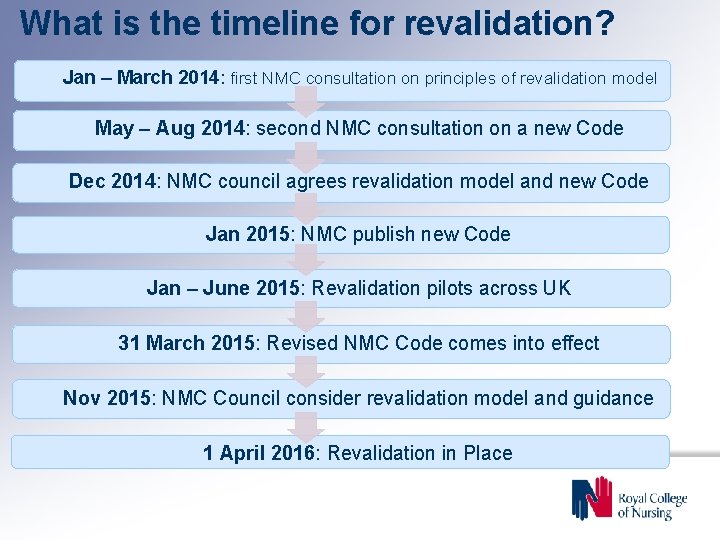 What is the timeline for revalidation?

Jan – March 2014: first NMC consultation on principles of revalidation model

May – Aug 2014: second NMC consultation on a new Code

Dec 2014: NMC council agrees revalidation model and new Code

Jan 2015: NMC publish new Code

Jan – June 2015: Revalidation pilots across UK

31 March 2015: Revised NMC Code comes into effect

Nov 2015: NMC Council consider revalidation model and guidance

1 April 2016: Revalidation in Place

Royal College of Nursing